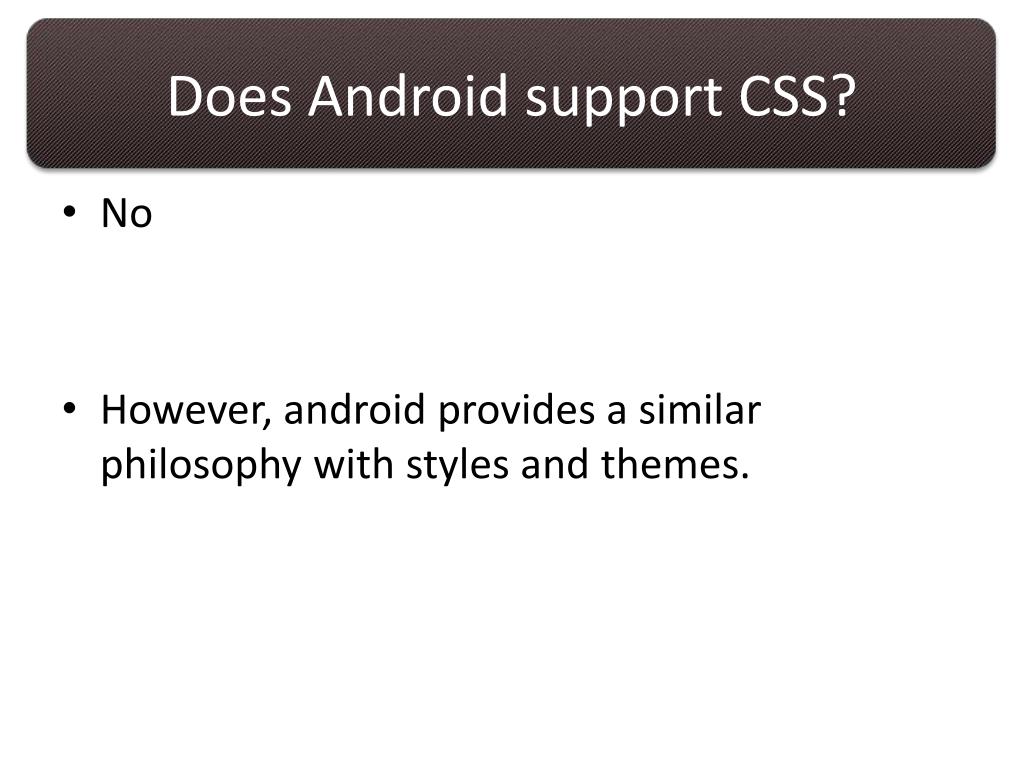 Does Android support CSS?

• No

• However, android provides a similar philosophy with styles and themes.